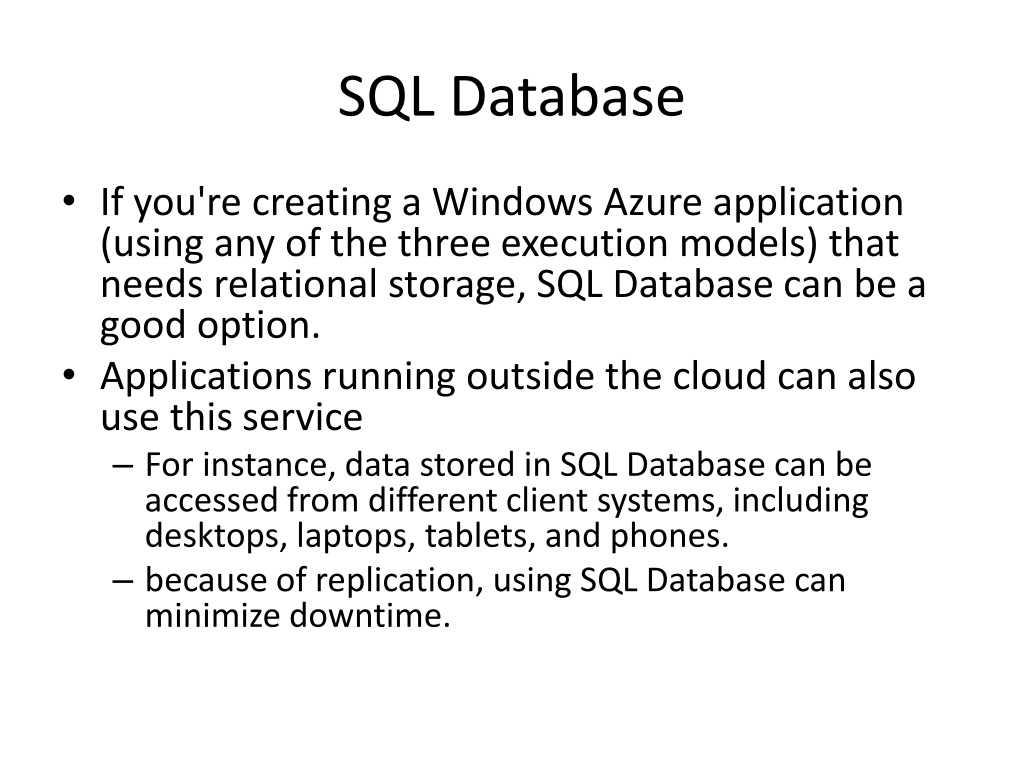 SQL Database

• If you're creating a Windows Azure application (using any of the three execution models) that needs relational storage, SQL Database can be a good option.
• Applications running outside the cloud can also use this service
  – For instance, data stored in SQL Database can be accessed from different client systems, including desktops, laptops, tablets, and phones.
  – because of replication, using SQL Database can minimize downtime.